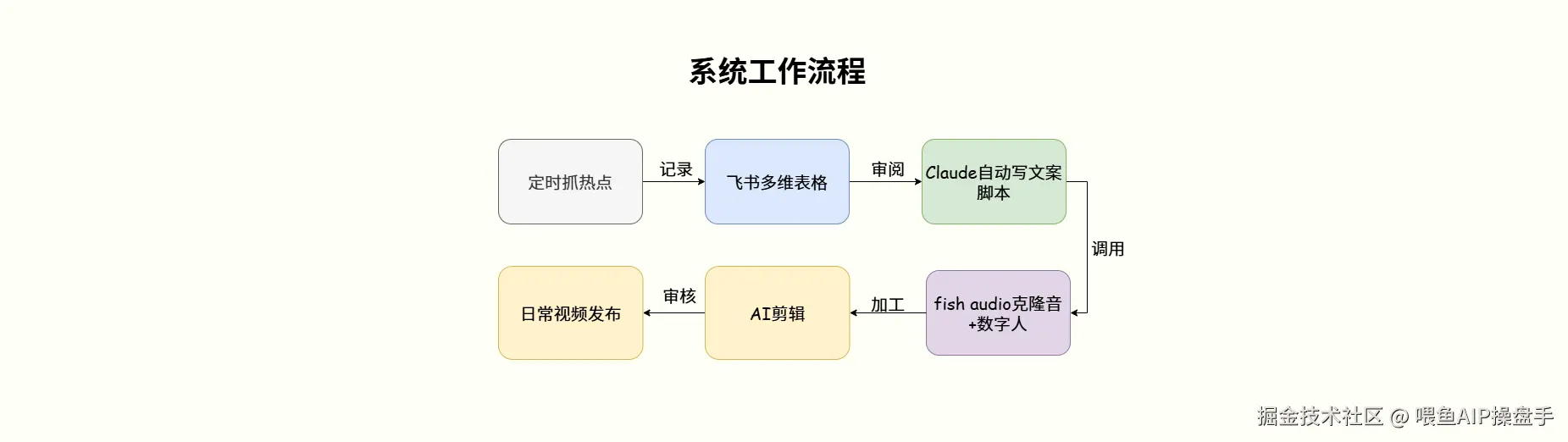 系统工作流程

定时抓热点

记录

飞书多维表格

审阅

Claude自动写文案脚本

调用

fish audio克隆音+数字人

加工

AI剪辑

审核

日常视频发布

掘金技术社区 @ 喂鱼AIP操盘手